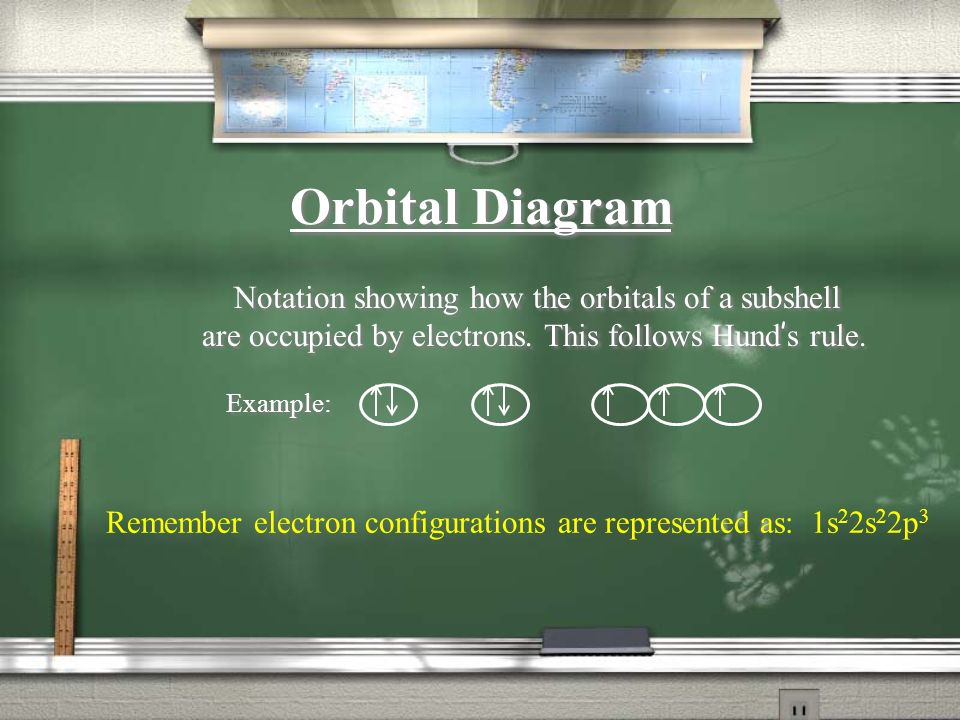 Orbital Diagram

Notation showing how the orbitals of a subshell are occupied by electrons. This follows Hund's rule.

Example: ↑↓ ↑↓ ↑ ↑ ↑

Remember electron configurations are represented as: $1s^22s^22p^3$